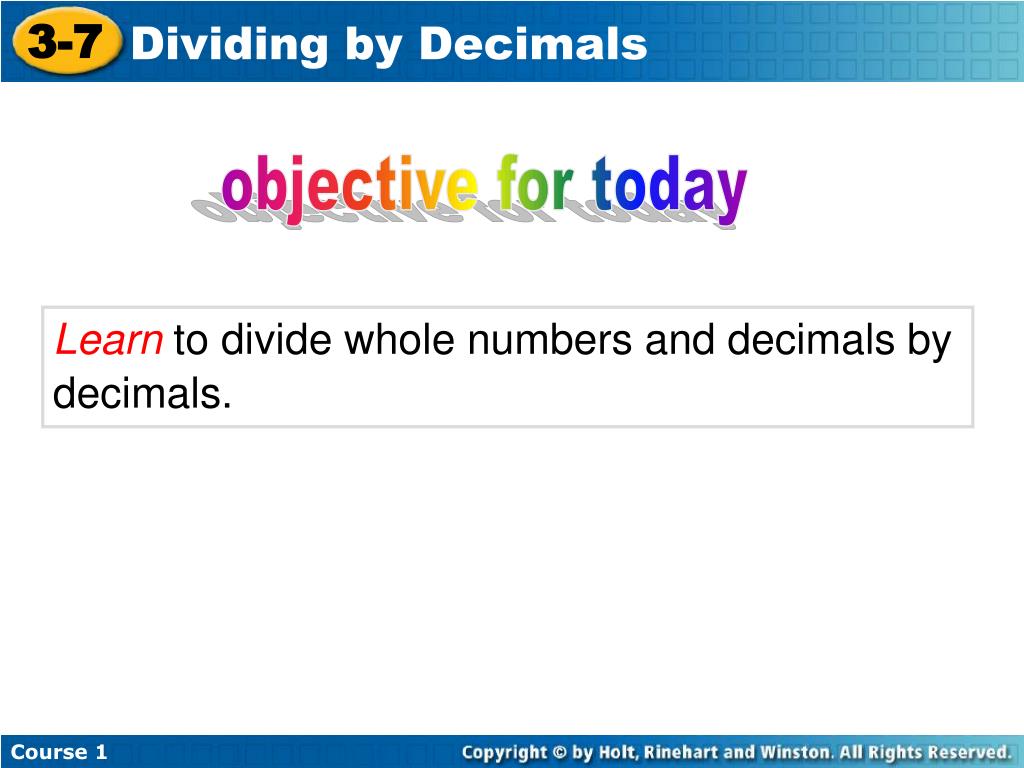 3-7 Dividing by Decimals

objective for today

Learn to divide whole numbers and decimals by decimals.

Course 1

Copyright © by Holt, Rinehart and Winston. All Rights Reserved.